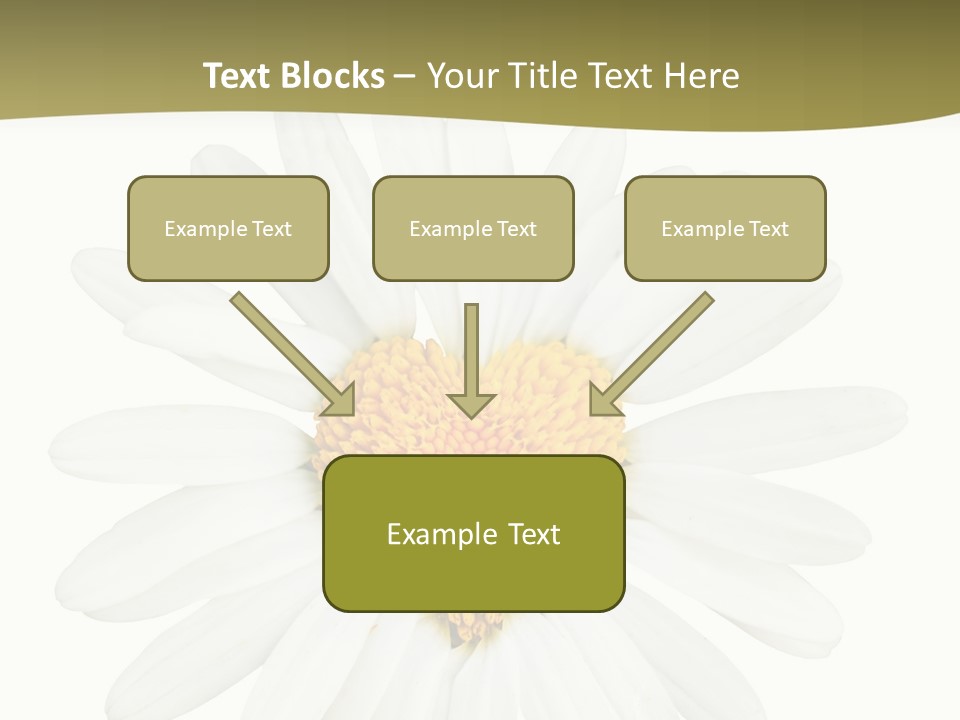 Text Blocks – Your Title Text Here

Example Text

Example Text

Example Text

Example Text